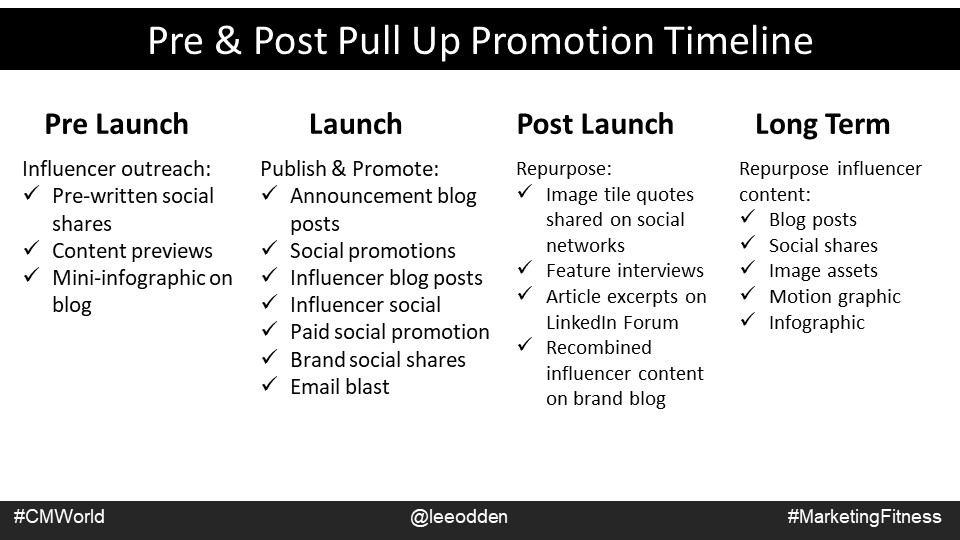 Pre & Post Pull Up Promotion Timeline

Pre Launch

Influencer outreach:
✓ Pre-written social shares
✓ Content previews
✓ Mini-infographic on blog

Launch

Publish & Promote:
✓ Announcement blog posts
✓ Social promotions
✓ Influencer blog posts
✓ Influencer social
✓ Paid social promotion
✓ Brand social shares
✓ Email blast

Post Launch

Repurpose:
✓ Image tile quotes shared on social networks
✓ Feature interviews
✓ Article excerpts on LinkedIn Forum
✓ Recombined influencer content on brand blog

Long Term

Repurpose influencer content:
✓ Blog posts
✓ Social shares
✓ Image assets
✓ Motion graphic
✓ Infographic

#CMWorld @leeodden #MarketingFitness